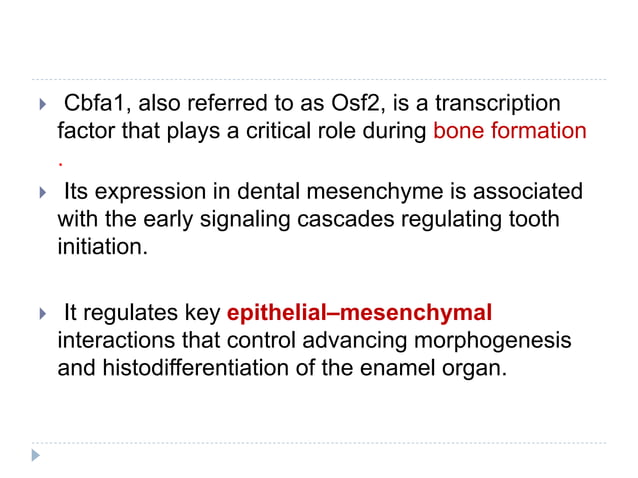 Cbfa1, also referred to as Osf2, is a transcription factor that plays a critical role during bone formation .

Its expression in dental mesenchyme is associated with the early signaling cascades regulating tooth initiation.

It regulates key epithelial–mesenchymal interactions that control advancing morphogenesis and histodifferentiation of the enamel organ.